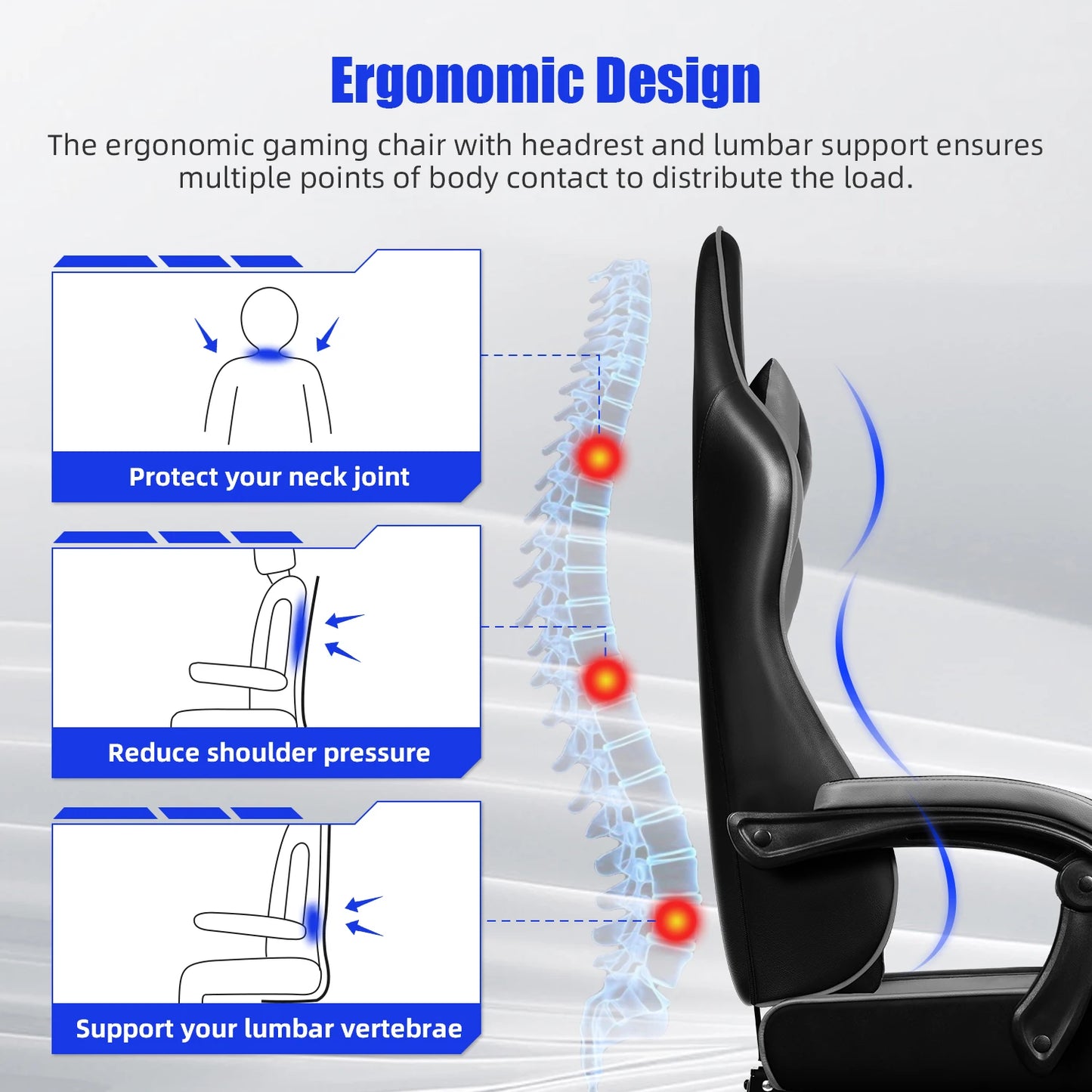 Ergonomic Design

The ergonomic gaming chair with headrest and lumbar support ensures multiple points of body contact to distribute the load.

Protect your neck joint

Reduce shoulder pressure

Support your lumbar vertebrae